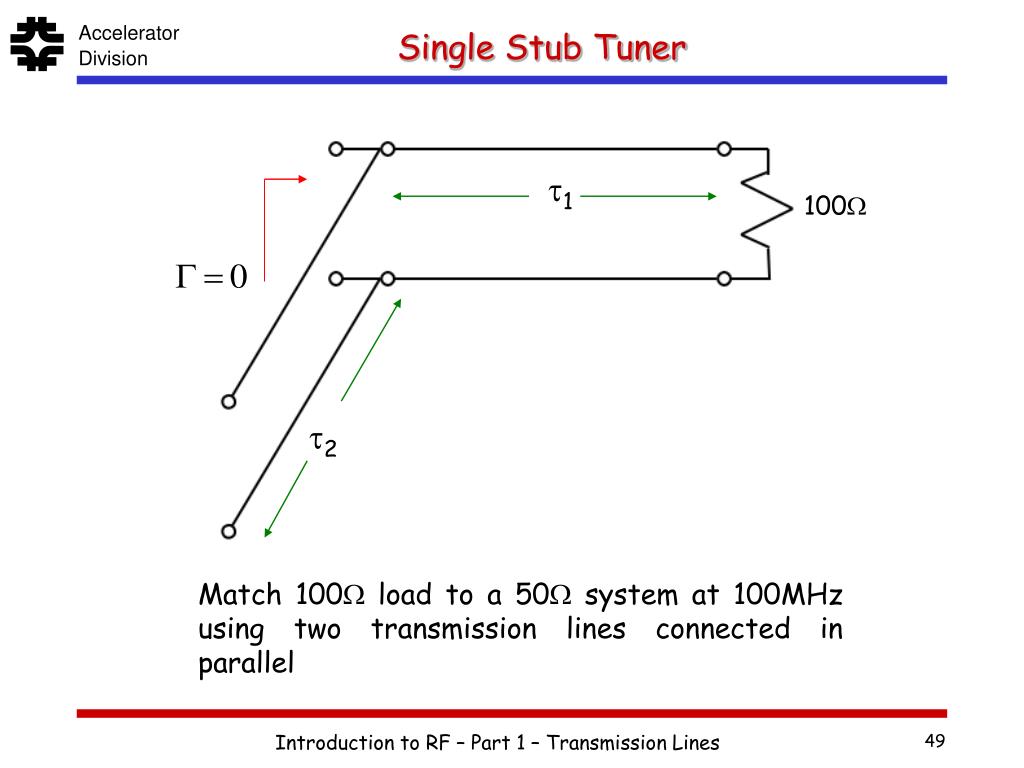 Accelerator Division

Single Stub Tuner

$\tau_1$

$100\Omega$

$\Gamma = 0$

$\tau_2$

Match $100\Omega$ load to a $50\Omega$ system at 100MHz using two transmission lines connected in parallel

Introduction to RF – Part 1 – Transmission Lines

49